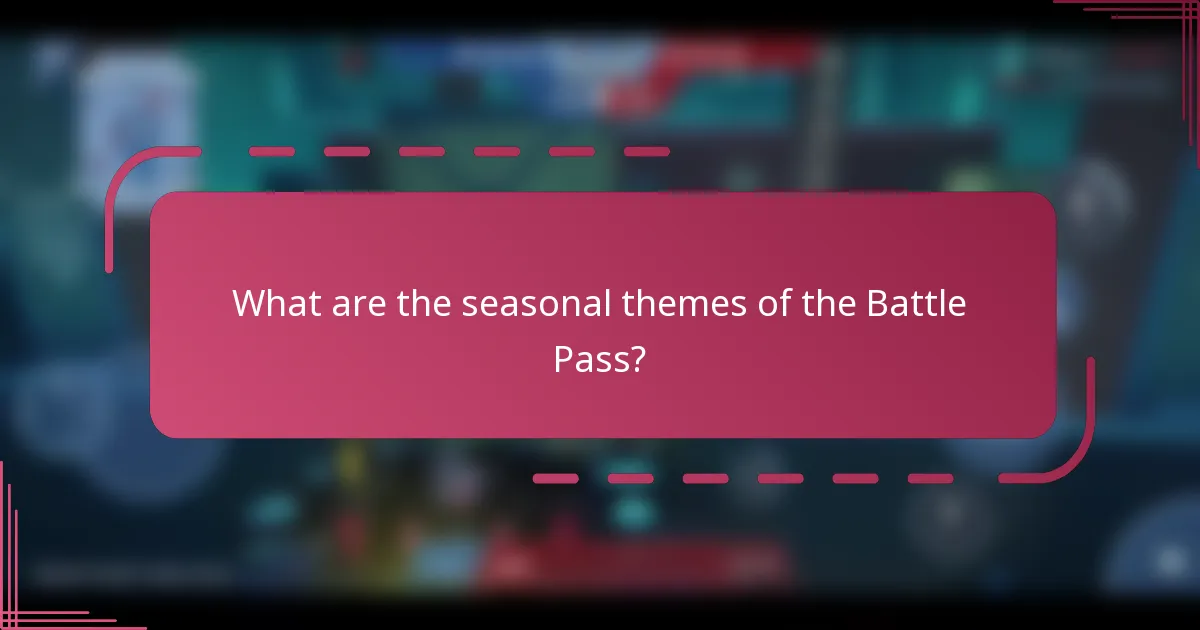 What are the seasonal themes of the Battle Pass?